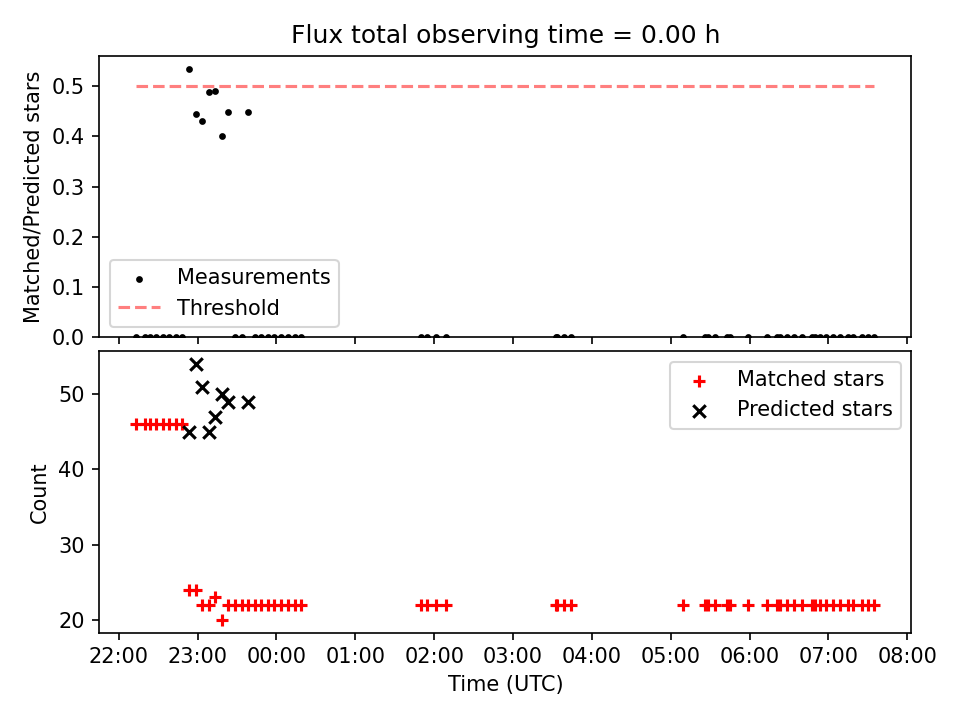 Flux total observing time = 0.00 h

Matched/Predicted stars

0.5
0.4
0.3
0.2
0.1
0.0

Measurements
Threshold

Count

50
40
30
20

Matched stars
Predicted stars

22:00 23:00 00:00 01:00 02:00 03:00 04:00 05:00 06:00 07:00 08:00

Time (UTC)